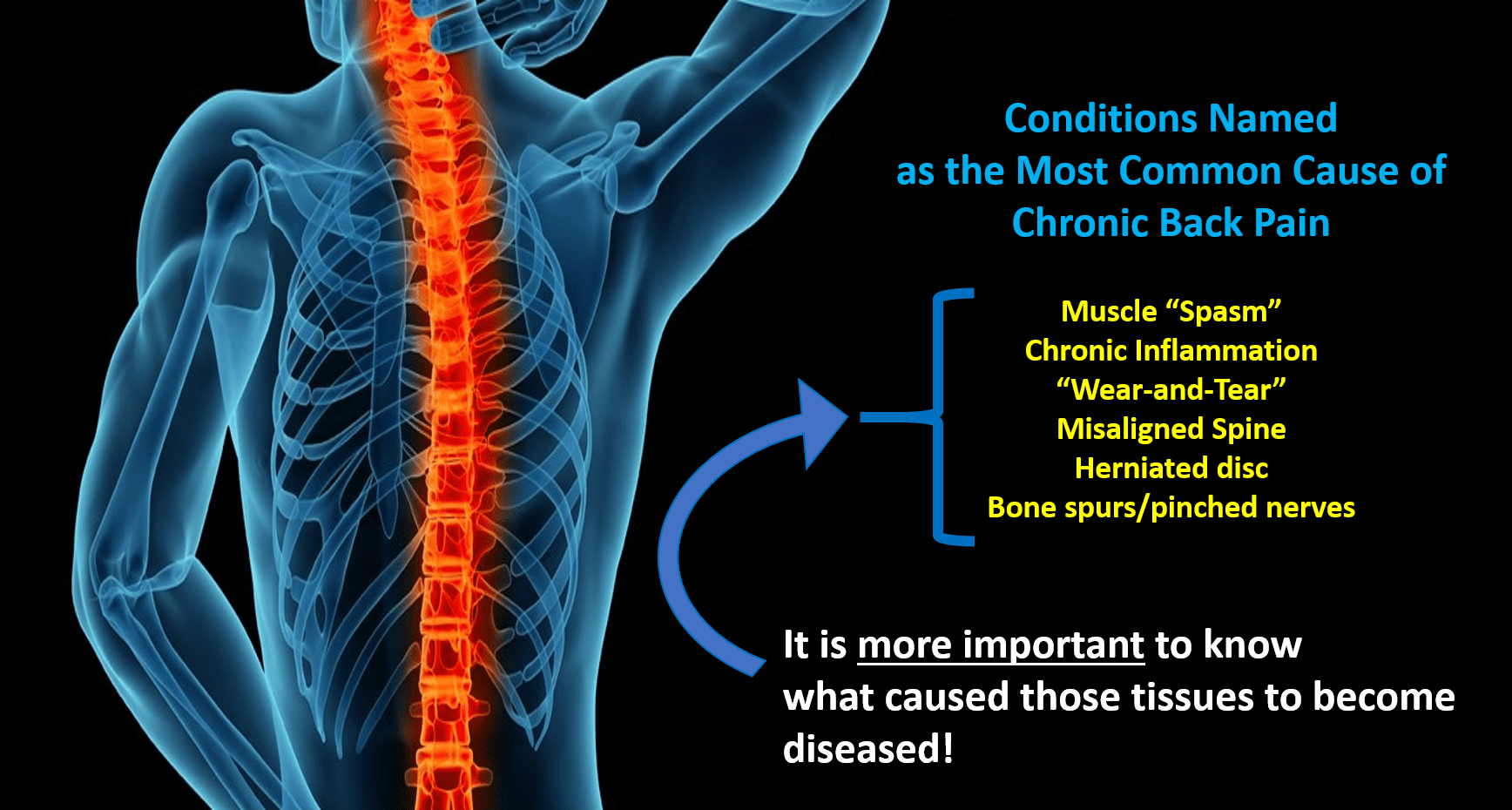 Conditions Named
as the Most Common Cause of
Chronic Back Pain

Muscle “Spasm”
Chronic Inflammation
“Wear-and-Tear”
Misaligned Spine
Herniated disc
Bone spurs/pinched nerves

It is more important to know what caused those tissues to become diseased!